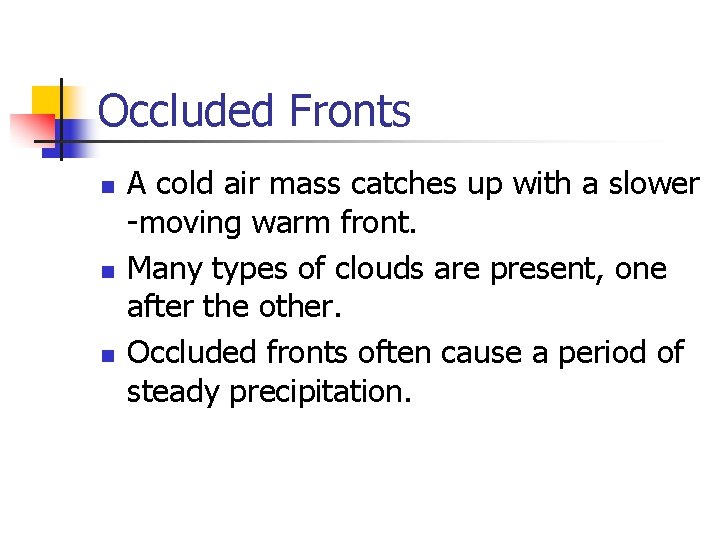 Occluded Fronts

- A cold air mass catches up with a slower -moving warm front.
- Many types of clouds are present, one after the other.
- Occluded fronts often cause a period of steady precipitation.